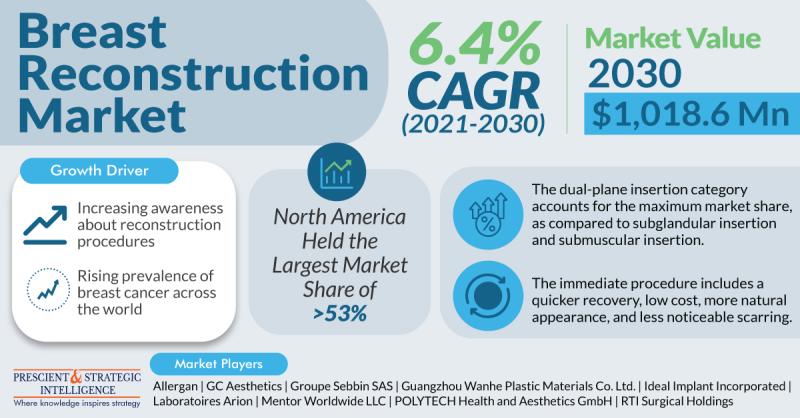 Breast Reconstruction Market

6.4% CAGR (2021-2030)

Market Value 2030 $1,018.6 Mn

Growth Driver

Increasing awareness about reconstruction procedures

Rising prevalence of breast cancer across the world

North America Held the Largest Market Share of >53%

The dual-plane insertion category accounts for the maximum market share, as compared to subglandular insertion and submuscular insertion.

The immediate procedure includes a quicker recovery, low cost, more natural appearance, and less noticeable scarring.

PRESCIENT & STRATEGIC INTELLIGENCE
Where knowledge inspires strategy

Market Players

Allergan | GC Aesthetics | Groupe Sebbin SAS | Guangzhou Wanhe Plastic Materials Co. Ltd. | Ideal Implant Incorporated | Laboratoires Arion | Mentor Worldwide LLC | POLYTECH Health and Aesthetics GmbH | RTI Surgical Holdings